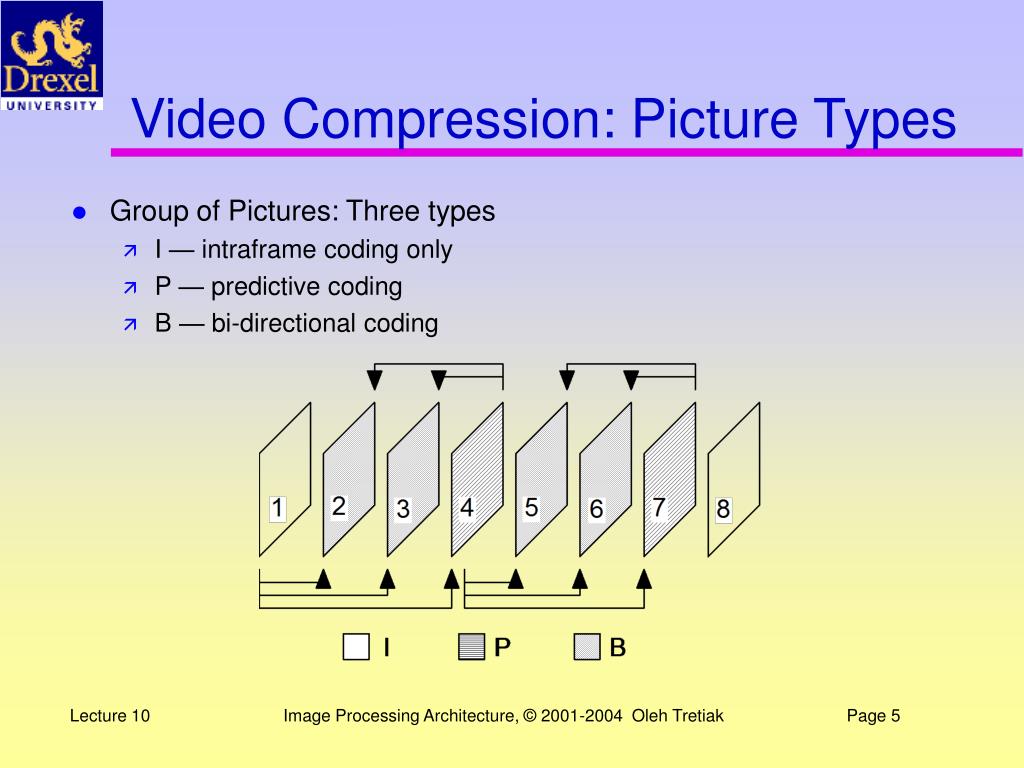 Drexel
UNIVERSITY

Video Compression: Picture Types

Group of Pictures: Three types
I — intraframe coding only
P — predictive coding
B — bi-directional coding

1 2 3 4 5 6 7 8

I P B

Lecture 10 Image Processing Architecture, © 2001-2004 Oleh Tretiak Page 5